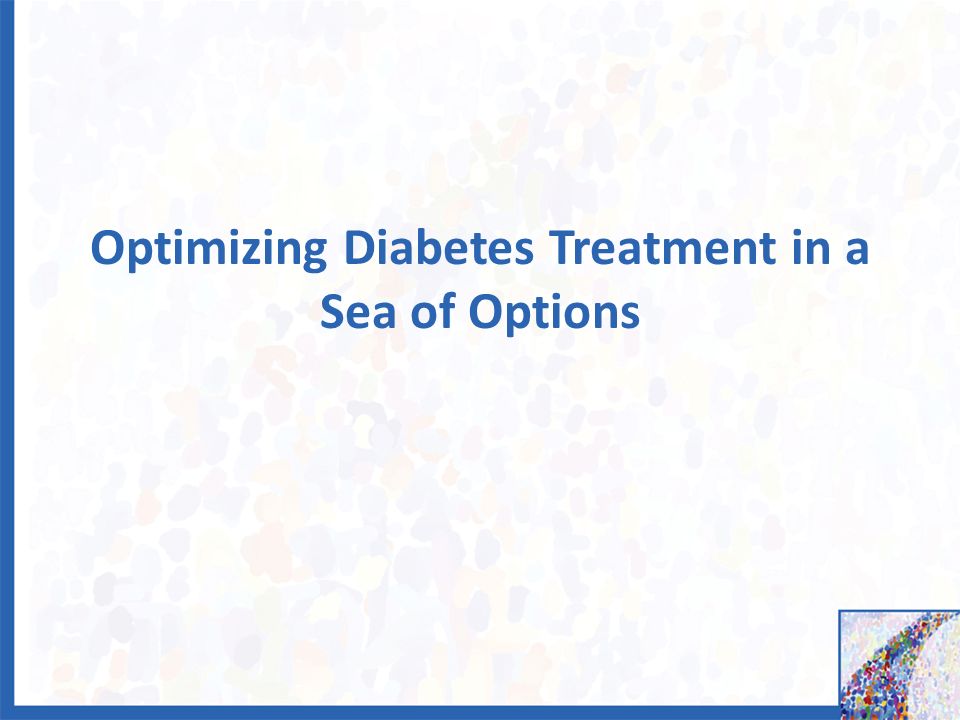 Optimizing Diabetes Treatment in a Sea of Options